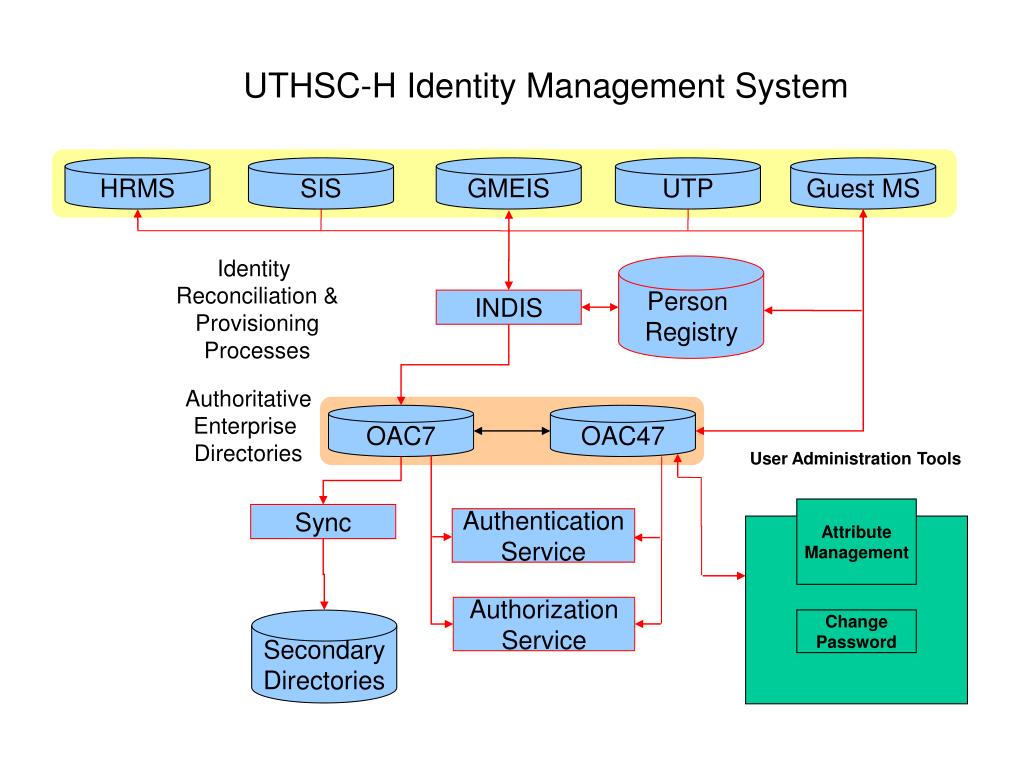 UTHSC-H Identity Management System

HRMS

SIS

GMEIS

UTP

Guest MS

Identity Reconciliation & Provisioning Processes

INDIS

Person Registry

Authoritative Enterprise Directories

OAC7

OAC47

User Administration Tools

Sync

Authentication Service

Authorization Service

Secondary Directories

Attribute Management

Change Password